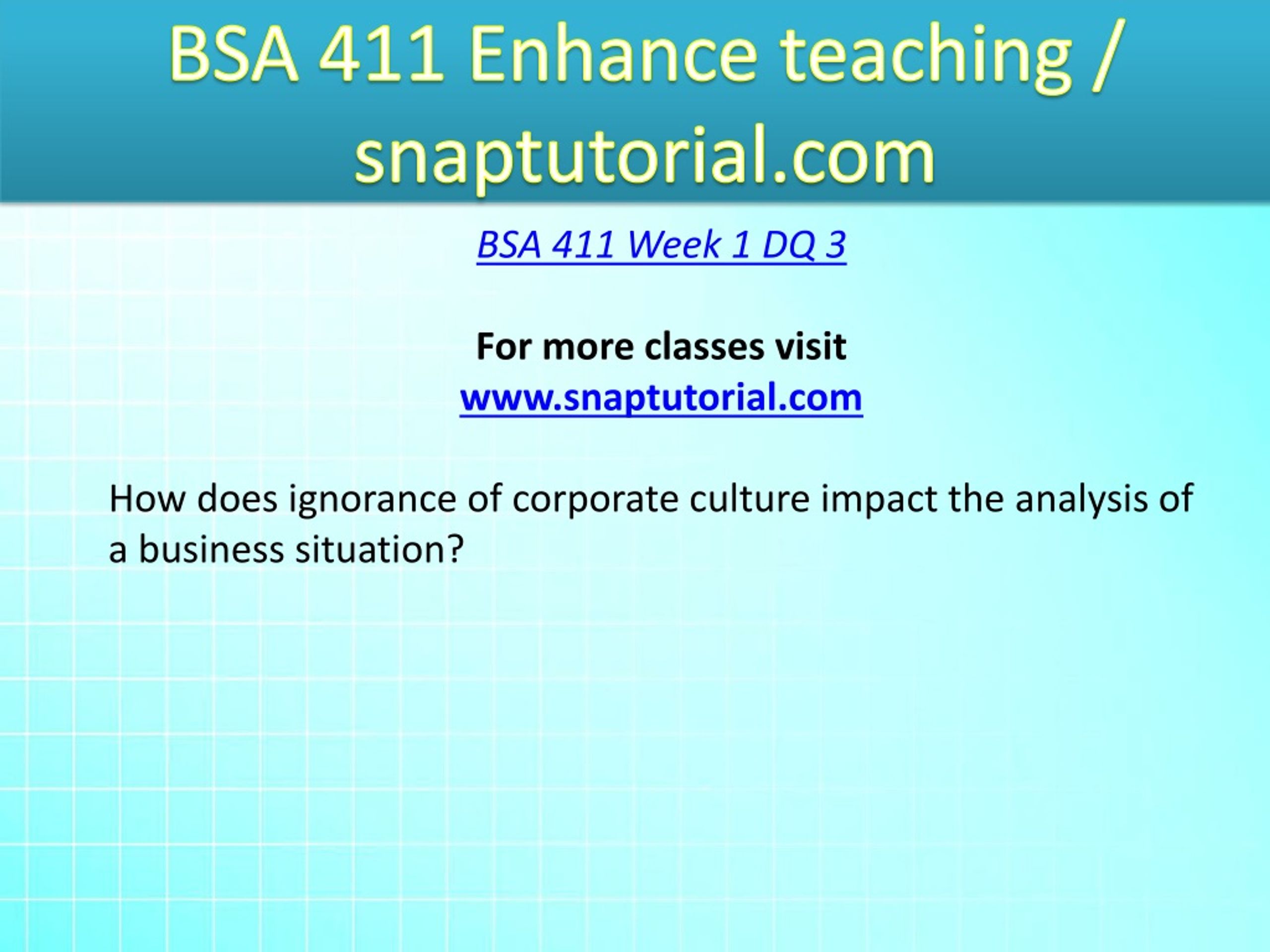 BSA 411 Enhance teaching / snaptutorial.com

BSA 411 Week 1 DQ 3

For more classes visit
www.snaptutorial.com

How does ignorance of corporate culture impact the analysis of a business situation?